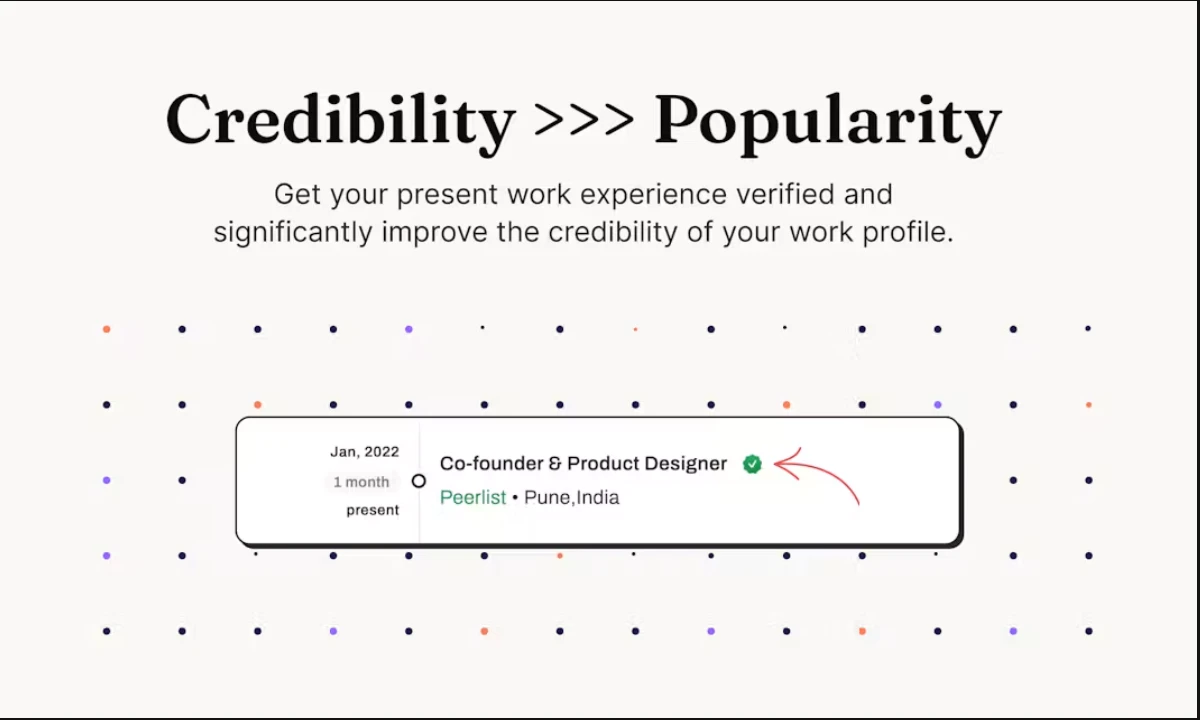 Credibility >>> Popularity

Get your present work experience verified and significantly improve the credibility of your work profile.

Jan, 2022
1 month
present

Co-founder & Product Designer

Peerlist • Pune,India